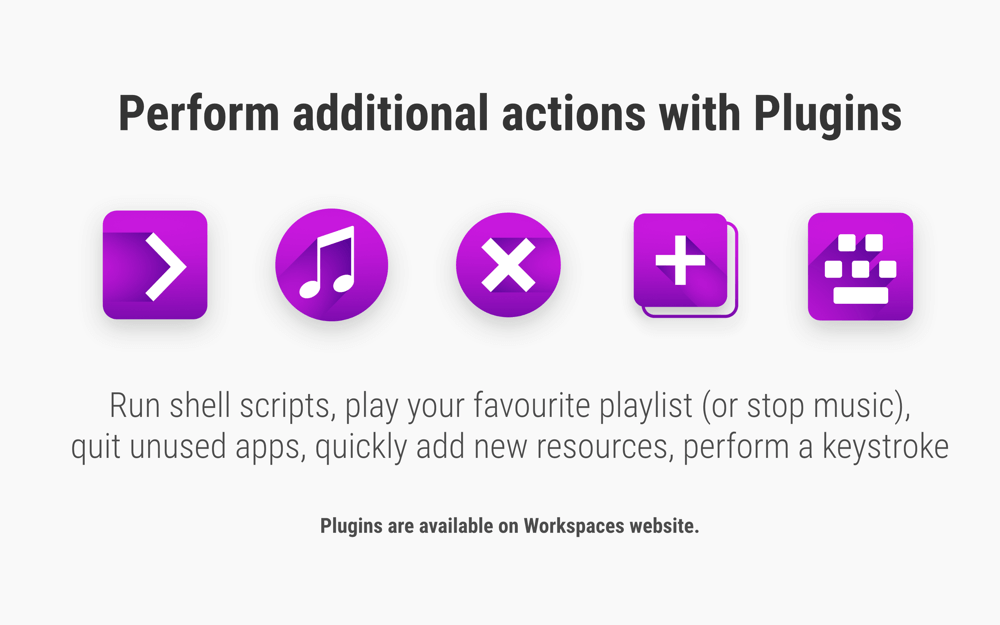 Perform additional actions with Plugins

Run shell scripts, play your favourite playlist (or stop music), quit unused apps, quickly add new resources, perform a keystroke

Plugins are available on Workspaces website.